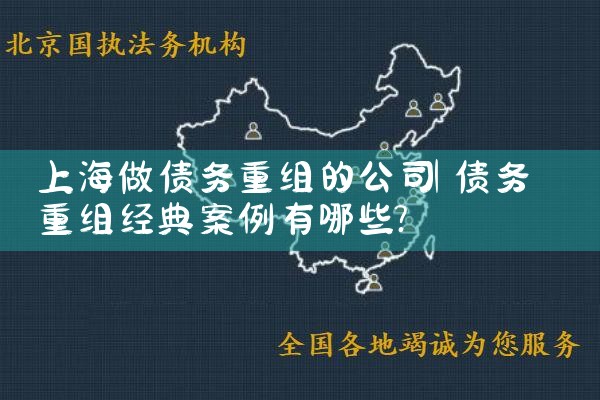 北京国执法务机构

上海做债务重组的公司| 债务重组经典案例有哪些?

全国各地竭诚为您服务